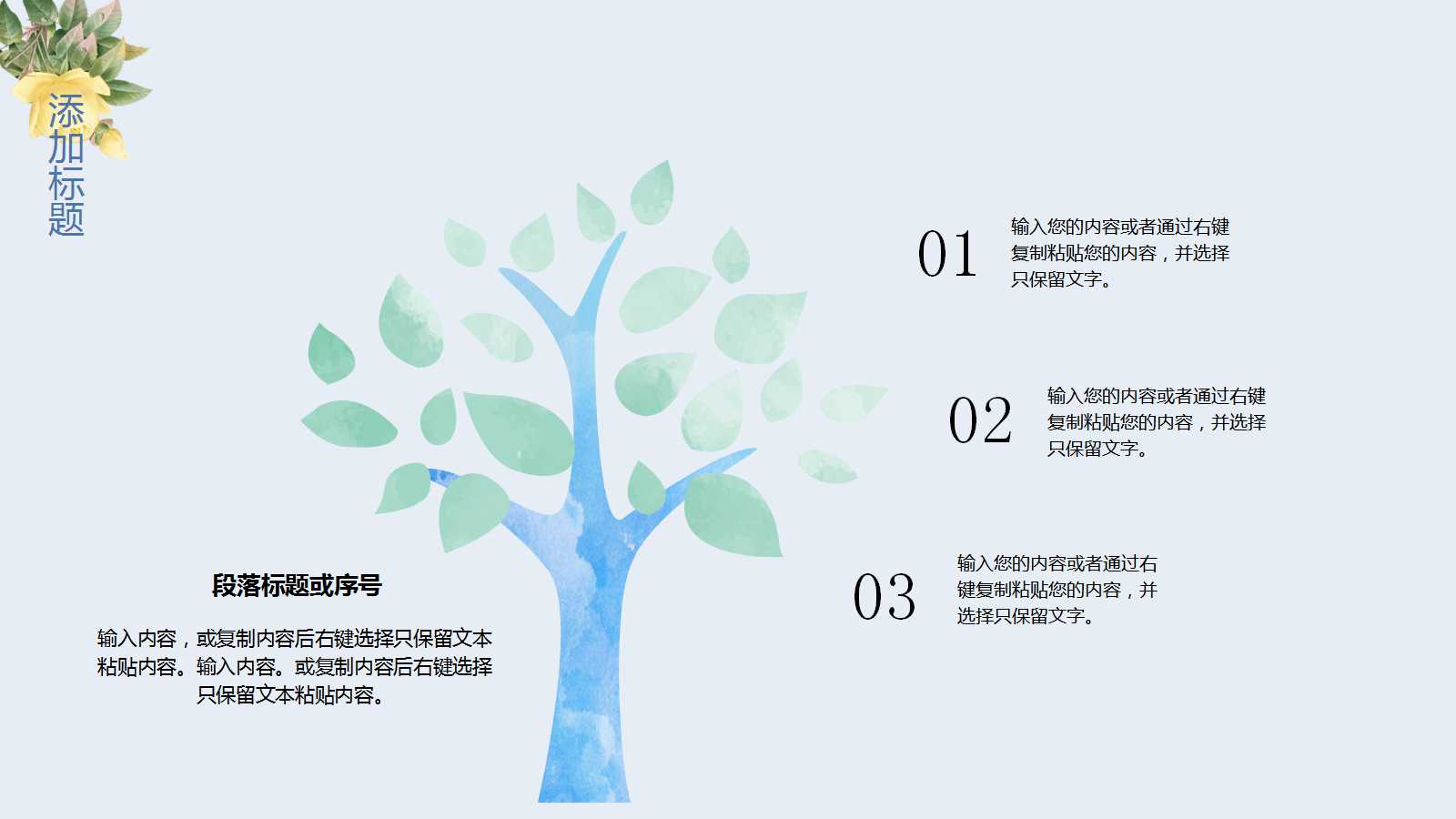 添加标题

01
输入您的内容或者通过右键复制粘贴您的内容，并选择只保留文字。

02
输入您的内容或者通过右键复制粘贴您的内容，并选择只保留文字。

03
输入您的内容或者通过右键复制粘贴您的内容，并选择只保留文字。

段落标题或序号

输入内容，或复制内容后右键选择只保留文本粘贴内容。输入内容。或复制内容后右键选择只保留文本粘贴内容。